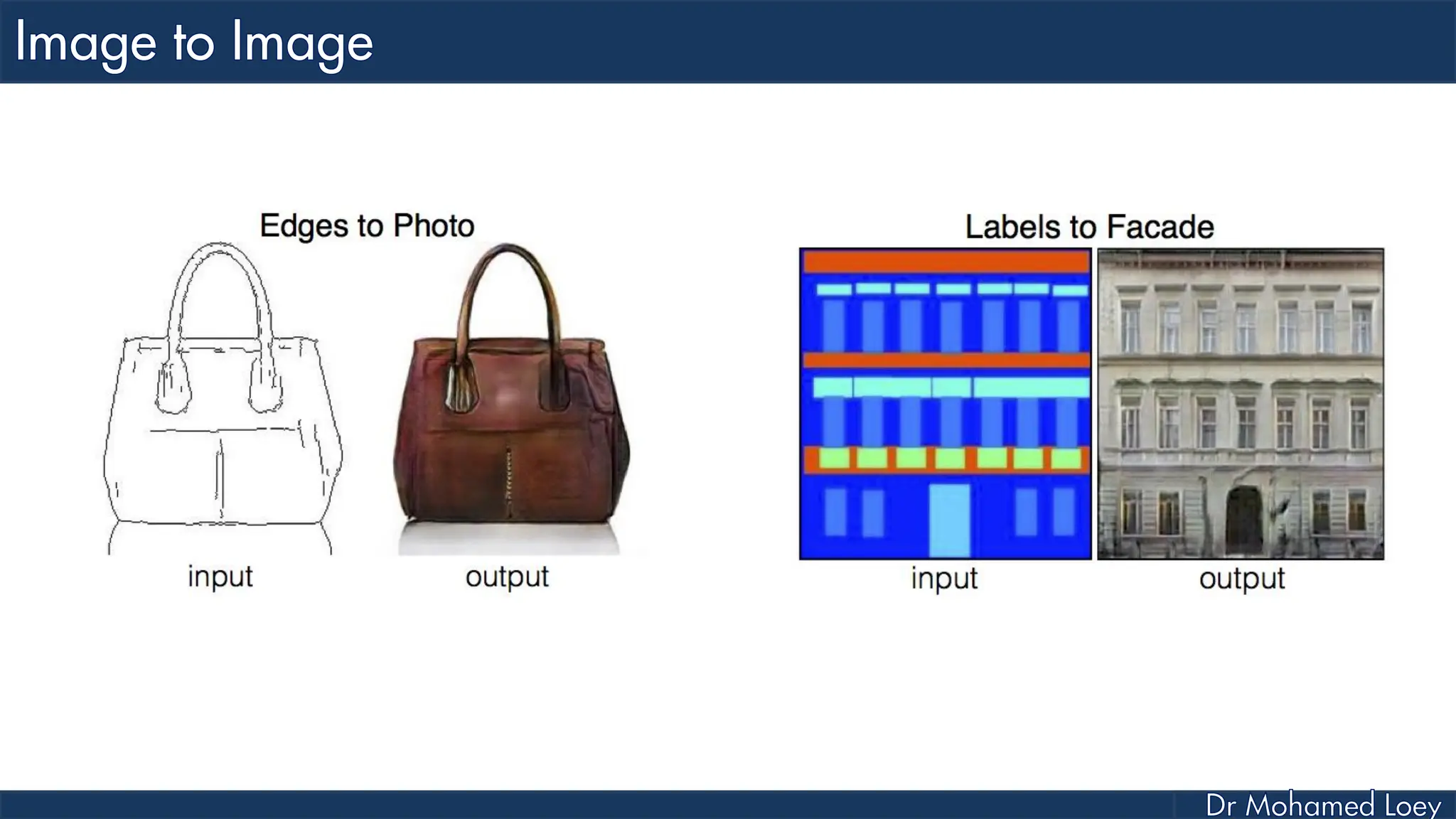 Image to Image

Edges to Photo

input

output

Labels to Facade

input

output

Dr Mohamed Loey